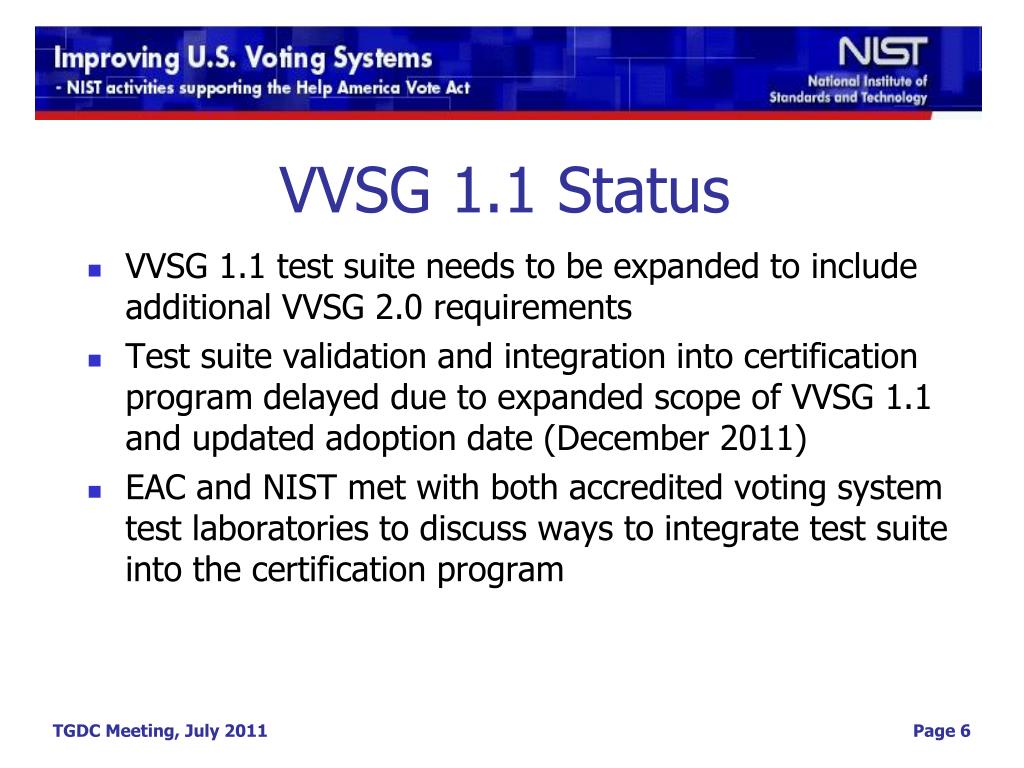 Improving U.S. Voting Systems
- NIST activities supporting the Help America Vote Act

NIST
National Institute of Standards and Technology

VVSG 1.1 Status

- VVSG 1.1 test suite needs to be expanded to include additional VVSG 2.0 requirements
- Test suite validation and integration into certification program delayed due to expanded scope of VVSG 1.1 and updated adoption date (December 2011)
- EAC and NIST met with both accredited voting system test laboratories to discuss ways to integrate test suite into the certification program

TGDC Meeting, July 2011

Page 6